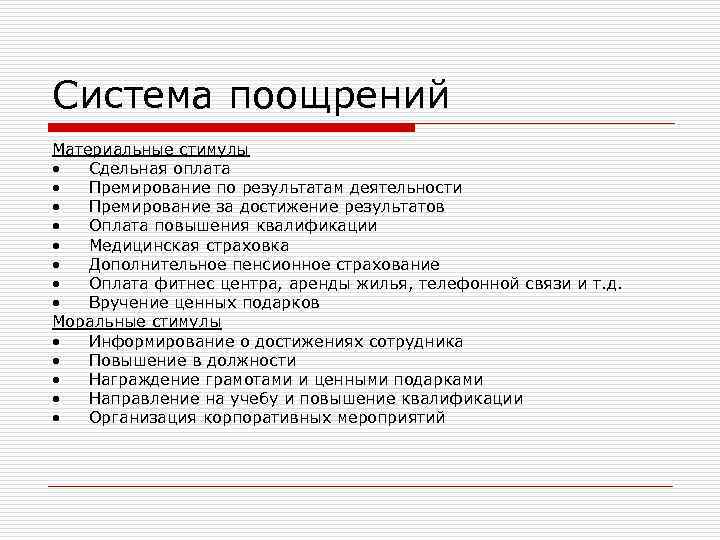 Система поощрений

Материальные стимулы
• Сдельная оплата
• Премирование по результатам деятельности
• Премирование за достижение результатов
• Оплата повышения квалификации
• Медицинская страховка
• Дополнительное пенсионное страхование
• Оплата фитнес центра, аренды жилья, телефонной связи и т.д.
• Вручение ценных подарков

Моральные стимулы
• Информирование о достижениях сотрудника
• Повышение в должности
• Награждение грамотами и ценными подарками
• Направление на учебу и повышение квалификации
• Организация корпоративных мероприятий